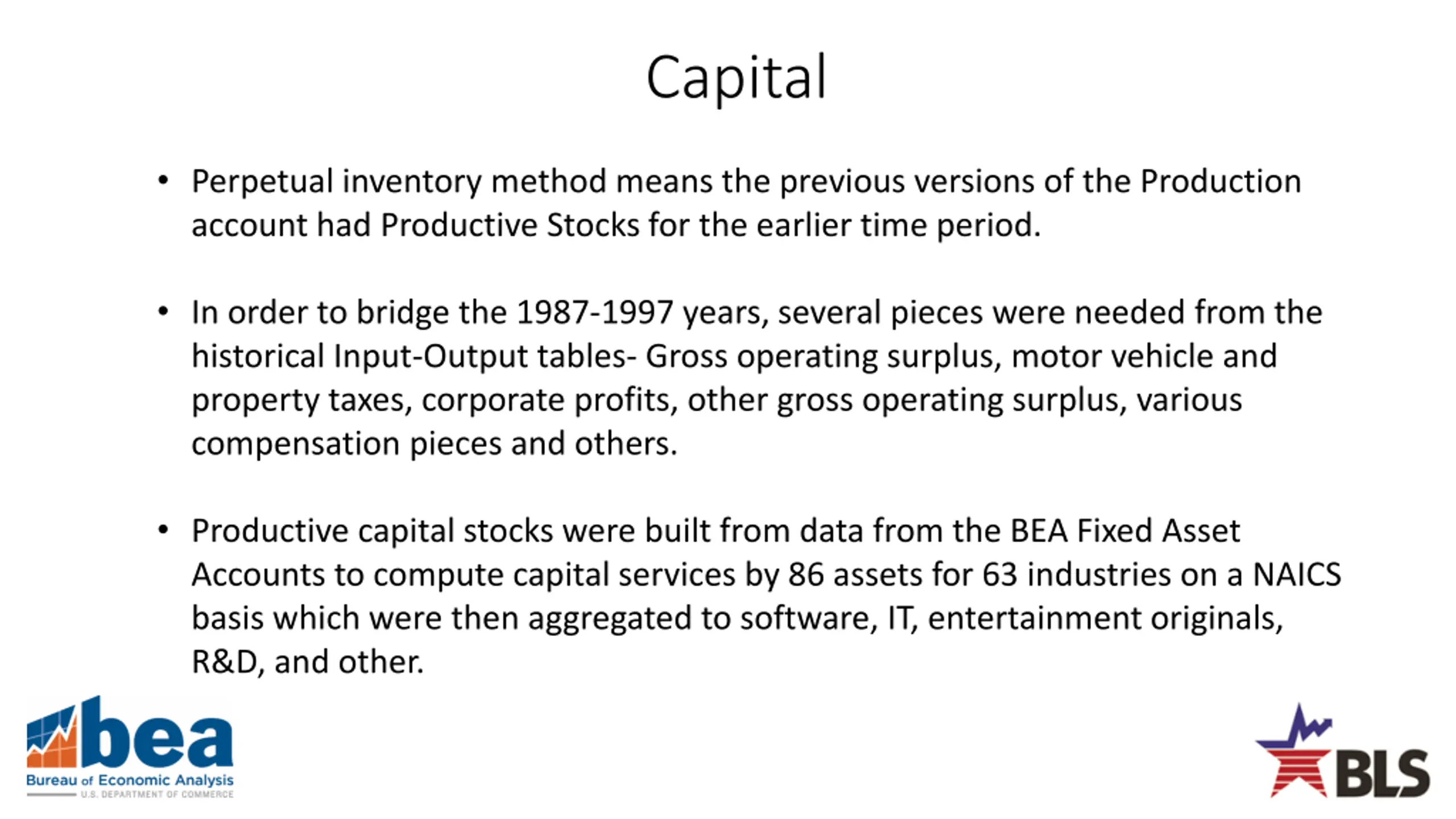 Capital

• Perpetual inventory method means the previous versions of the Production account had Productive Stocks for the earlier time period.

• In order to bridge the 1987-1997 years, several pieces were needed from the historical Input-Output tables- Gross operating surplus, motor vehicle and property taxes, corporate profits, other gross operating surplus, various compensation pieces and others.

• Productive capital stocks were built from data from the BEA Fixed Asset Accounts to compute capital services by 86 assets for 63 industries on a NAICS basis which were then aggregated to software, IT, entertainment originals, R&D, and other.

bea
Bureau of Economic Analysis
U.S. DEPARTMENT OF COMMERCE

BLS